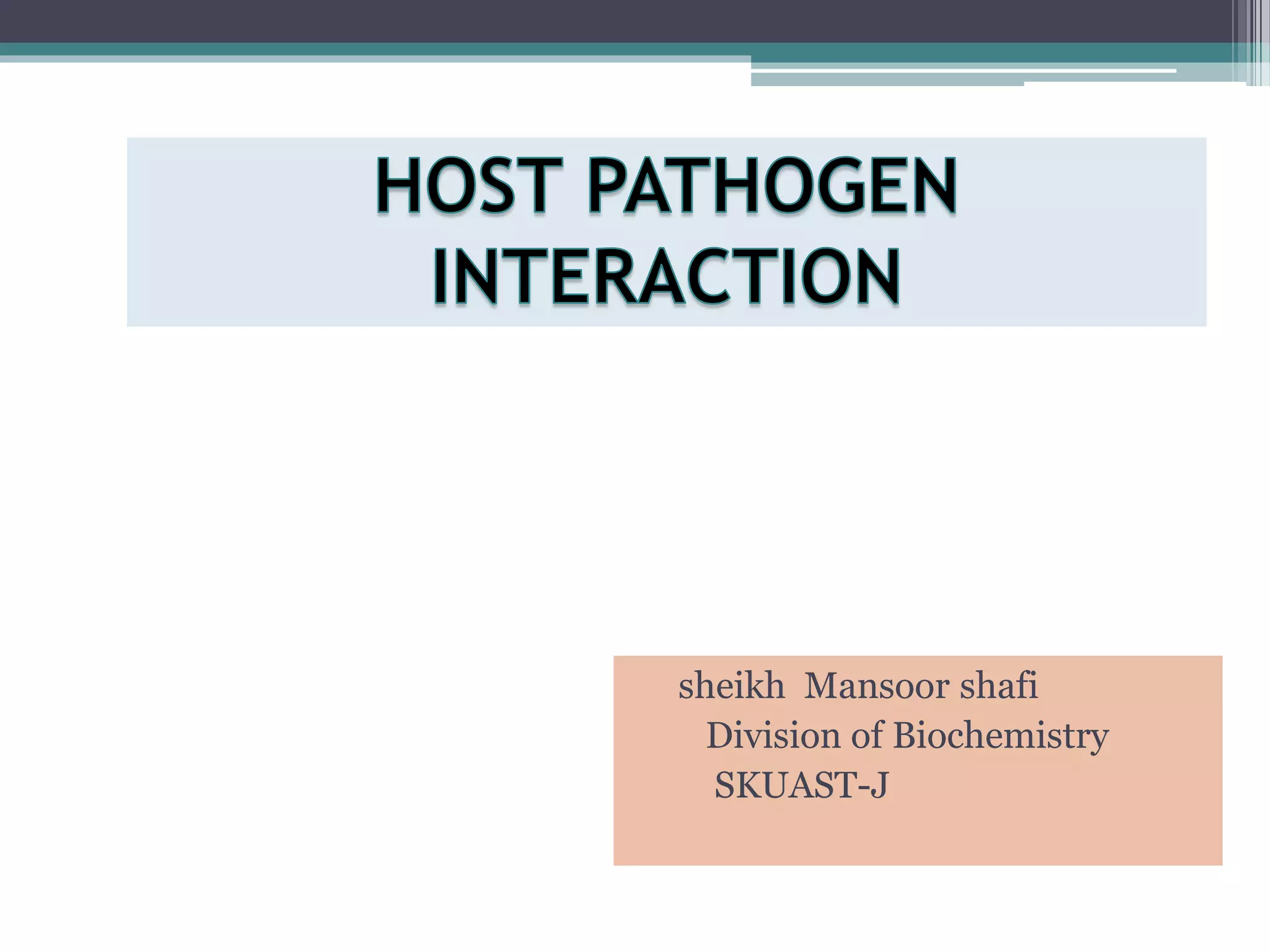 HOST PATHOGEN INTERACTION

sheikh Mansoor shafi
Division of Biochemistry
SKUAST-J